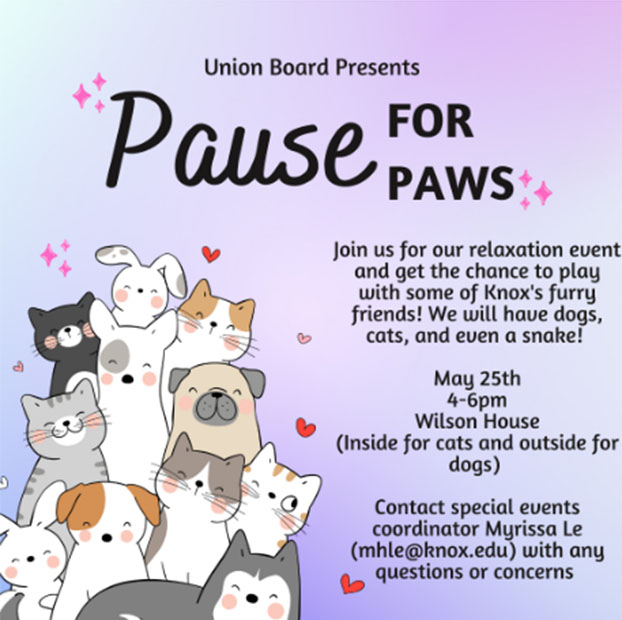 Union Board Presents

Pause FOR PAWS

Join us for our relaxation event and get the chance to play with some of Knox's furry friends! We will have dogs, cats, and even a snake!

May 25th
4-6pm
Wilson House
(Inside for cats and outside for dogs)

Contact special events coordinator Myrissa Le (mhle@knox.edu) with any questions or concerns